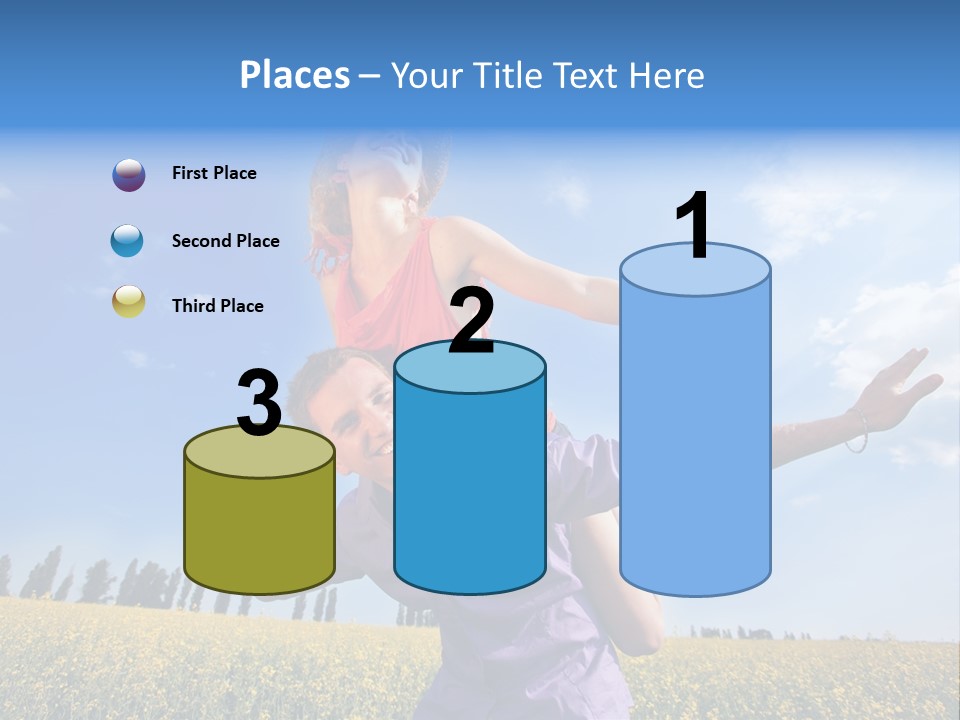 Places – Your Title Text Here

First Place

Second Place

Third Place

3

2

1